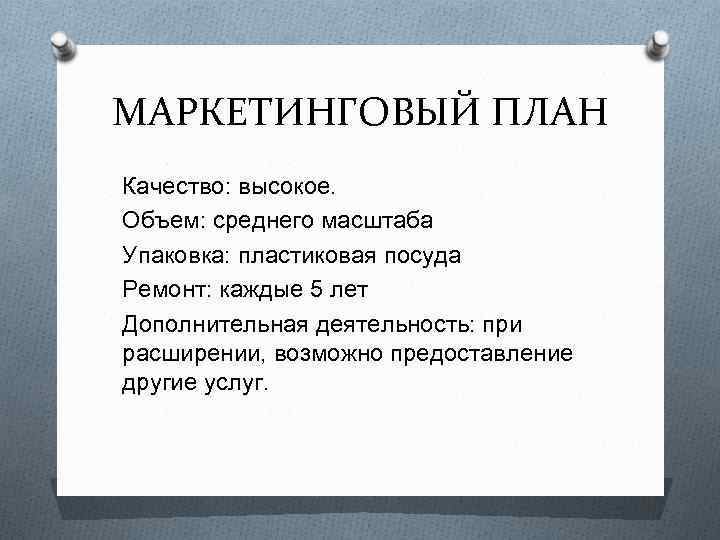 МАРКЕТИНГОВЫЙ ПЛАН

Качество: высокое.

Объем: среднего масштаба

Упаковка: пластиковая посуда

Ремонт: каждые 5 лет

Дополнительная деятельность: при расширении, возможно предоставление другие услуг.